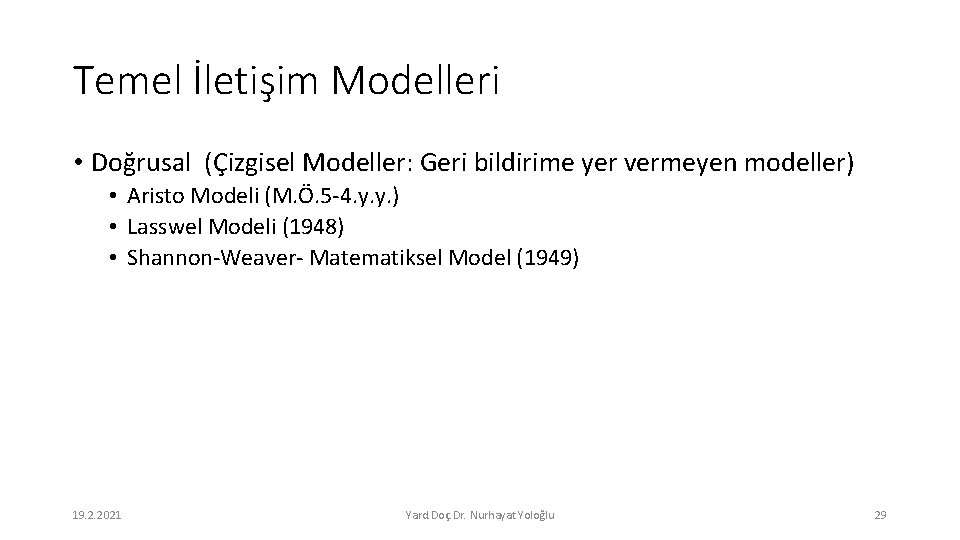 Temel İletişim Modelleri

• Doğrusal (Çizgisel Modeller: Geri bildirime yer vermeyen modeller)
• Aristo Modeli (M.Ö.5-4.y.y.)
• Lasswel Modeli (1948)
• Shannon-Weaver- Matematiksel Model (1949)

19.2.2021

Yard.Doç.Dr. Nurhayat Yoloğlu

29